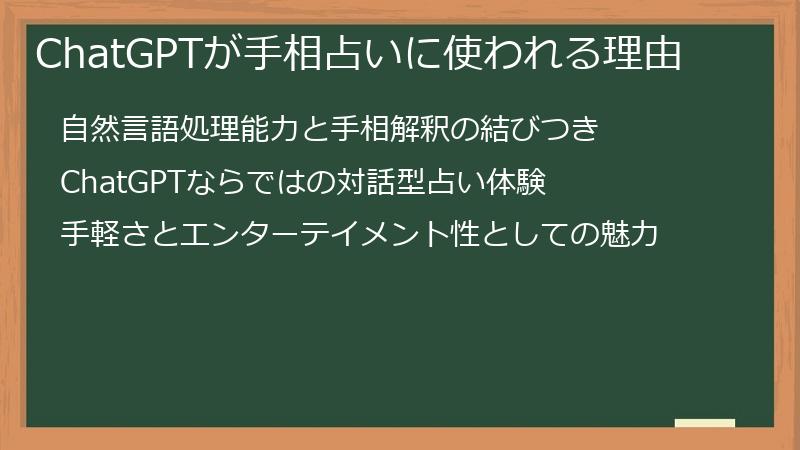 ChatGPTが手相占いに使われる理由

自然言語処理能力と手相解釈の結びつき

ChatGPTならではの対話型占い体験

手軽さとエンターテイメント性としての魅力